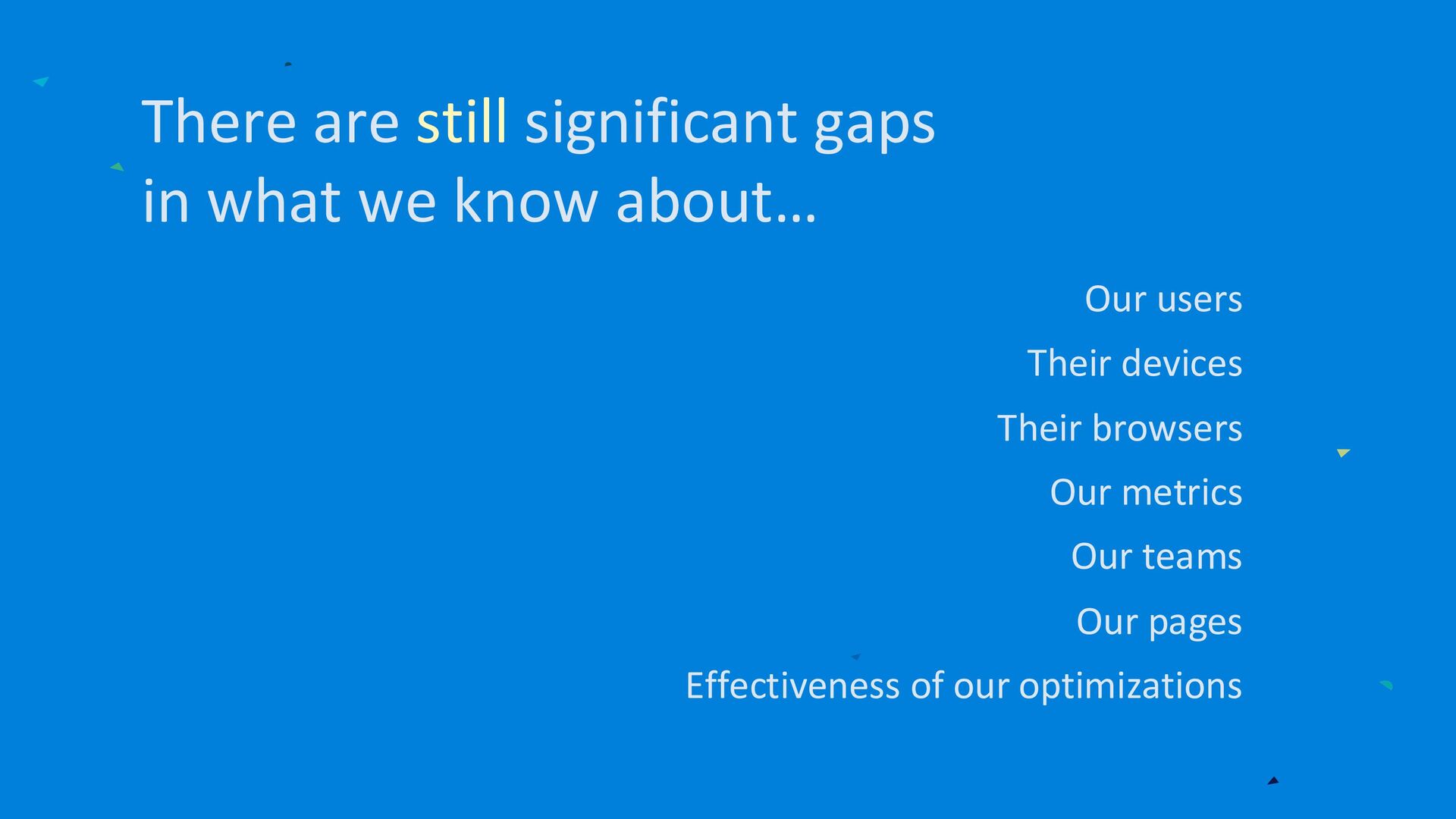 There are still significant gaps in what we know about…

Our users

Their devices

Their browsers

Our metrics

Our teams

Our pages

Effectiveness of our optimizations